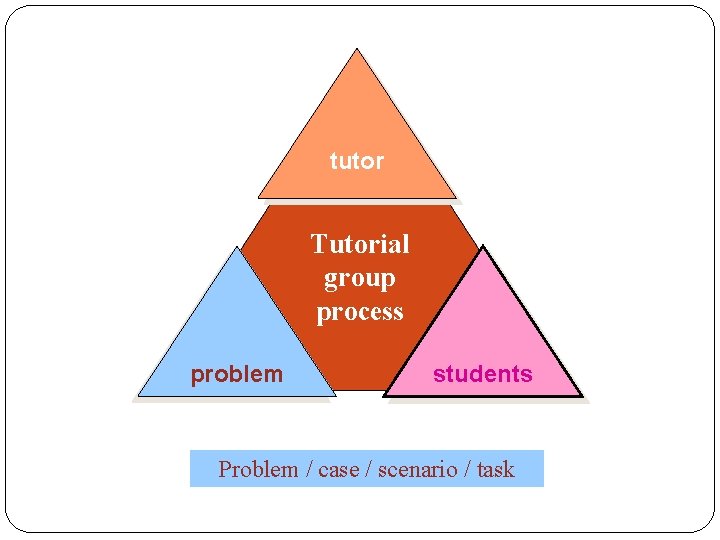 tutor

Tutorial group process

problem

students

Problem / case / scenario / task